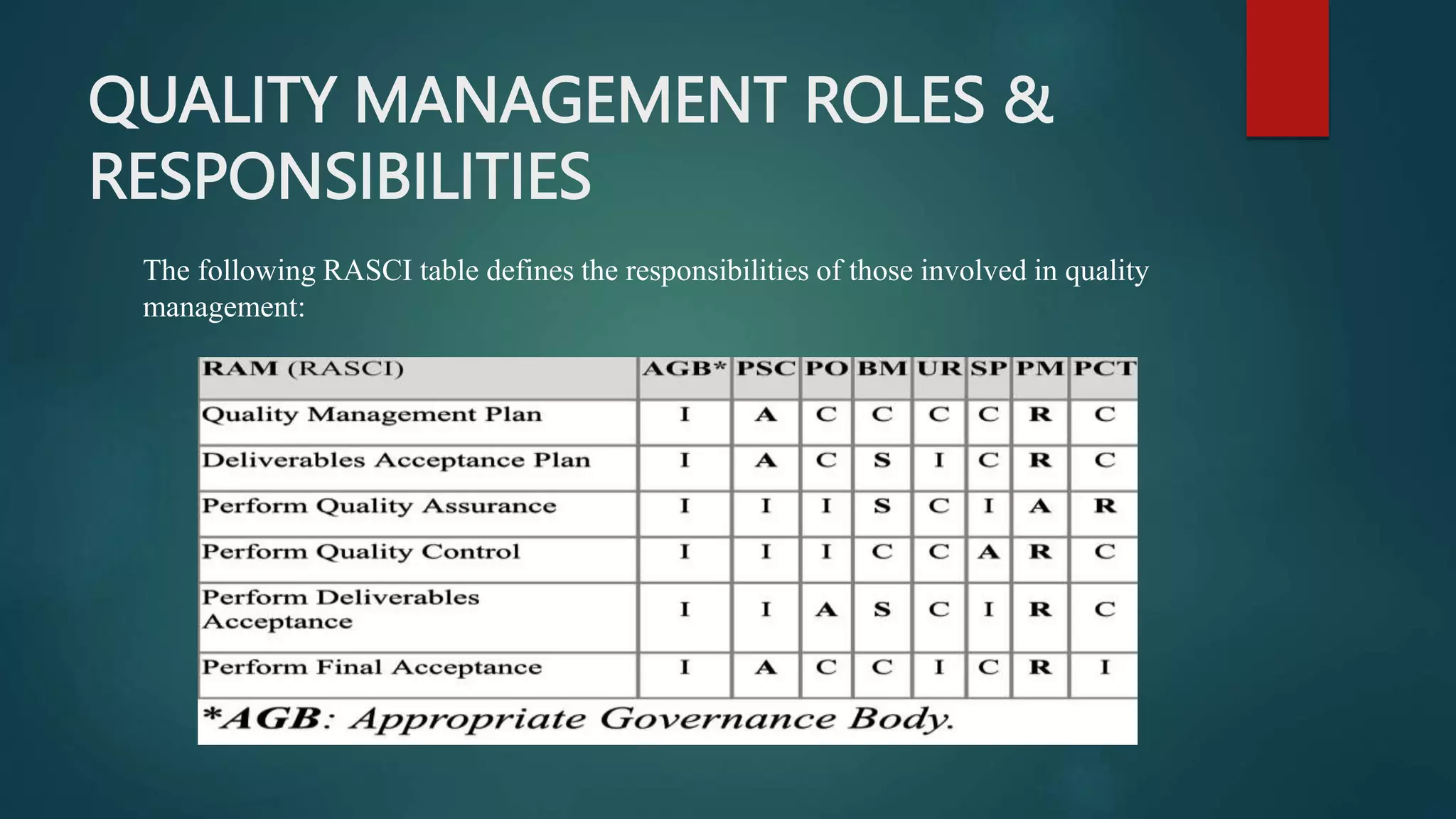 QUALITY MANAGEMENT ROLES & RESPONSIBILITIES

The following RASCI table defines the responsibilities of those involved in quality management:

| RAM (RASCI) | AGB* | PSC | PO | BM | UR | SP | PM | PCT |
|---|---|---|---|---|---|---|---|---|
| Quality Management Plan | I | A | C | C | C | C | R | C |
| Deliverables Acceptance Plan | I | A | C | S | I | C | R | C |
| Perform Quality Assurance | I | I | I | S | C | I | A | R |
| Perform Quality Control | I | I | I | C | C | A | R | C |
| Perform Deliverables Acceptance | I | I | A | S | C | I | R | C |
| Perform Final Acceptance | I | A | C | C | I | C | R | I |

*AGB: Appropriate Governance Body.